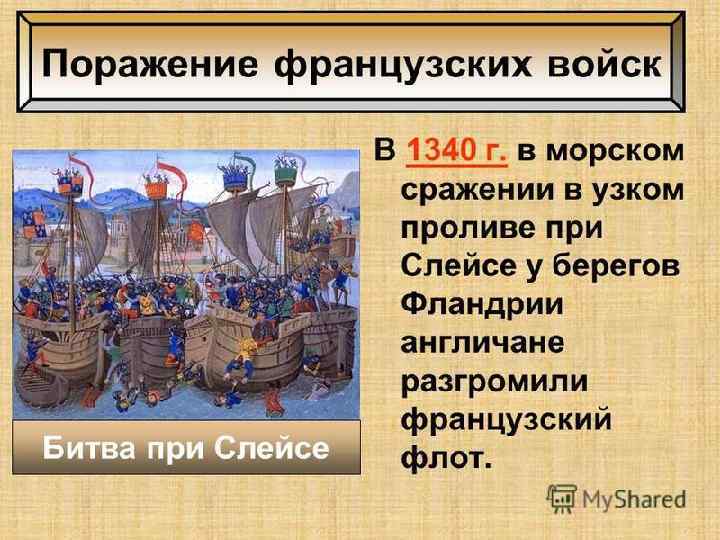 Поражение французских войск

В 1340 г. в морском сражении в узком проливе при Слейсе у берегов Фландрии англичане разгромили французский флот.

Битва при Слейсе

MyShared